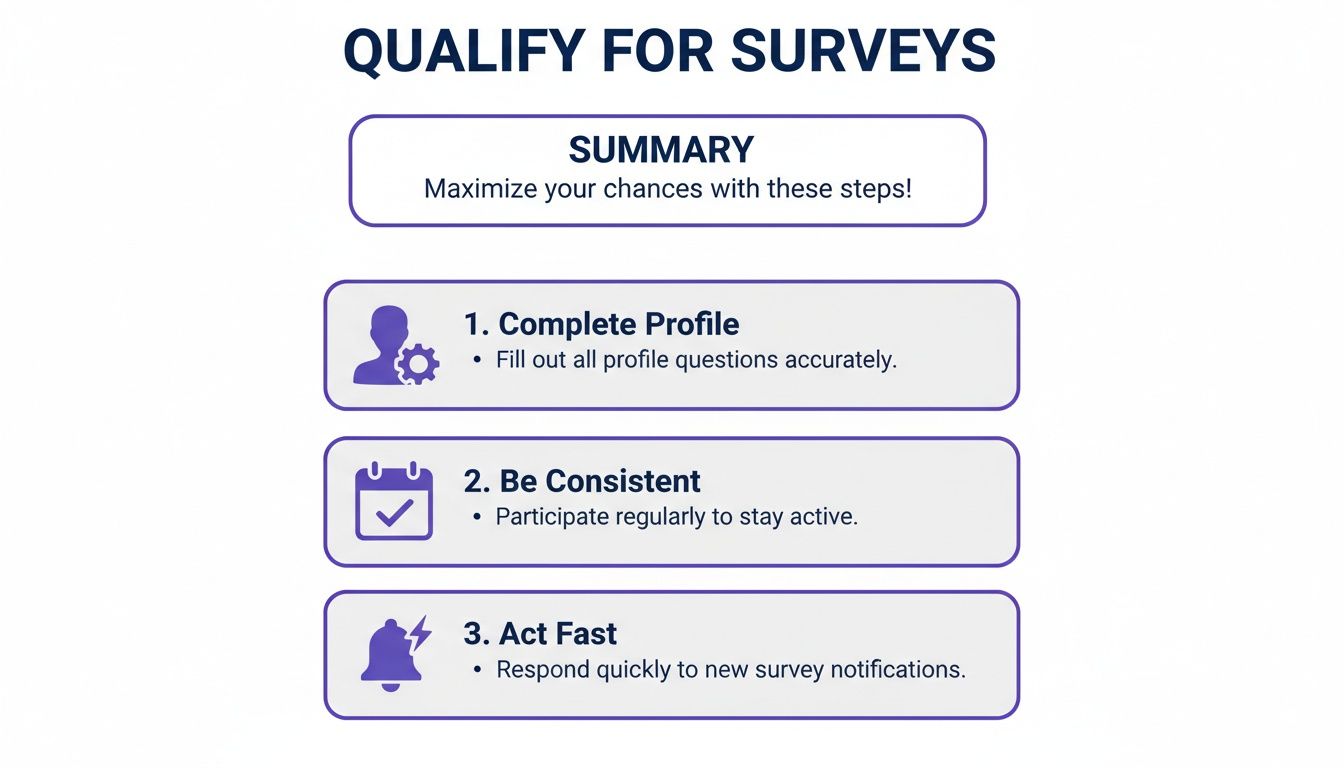 QUALIFY FOR SURVEYS

SUMMARY
Maximize your chances with these steps!

1. Complete Profile
• Fill out all profile questions accurately.

2. Be Consistent
• Participate regularly to stay active.

3. Act Fast
• Respond quickly to new survey notifications.